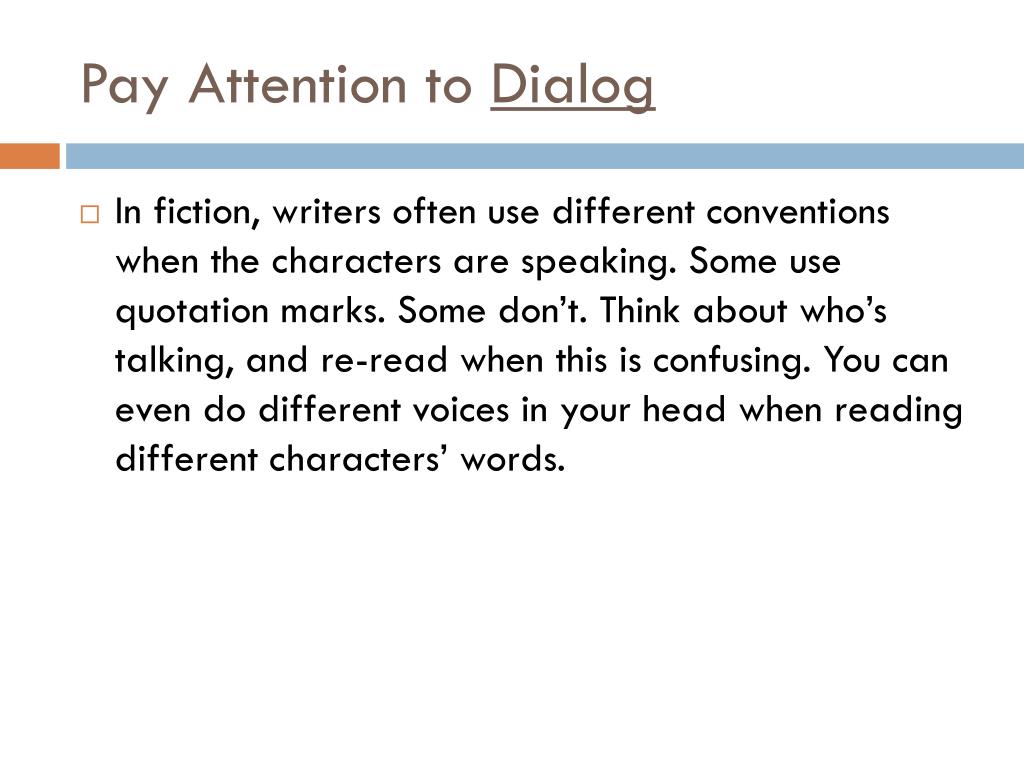 Pay Attention to Dialog

In fiction, writers often use different conventions when the characters are speaking. Some use quotation marks. Some don’t. Think about who’s talking, and re-read when this is confusing. You can even do different voices in your head when reading different characters’ words.